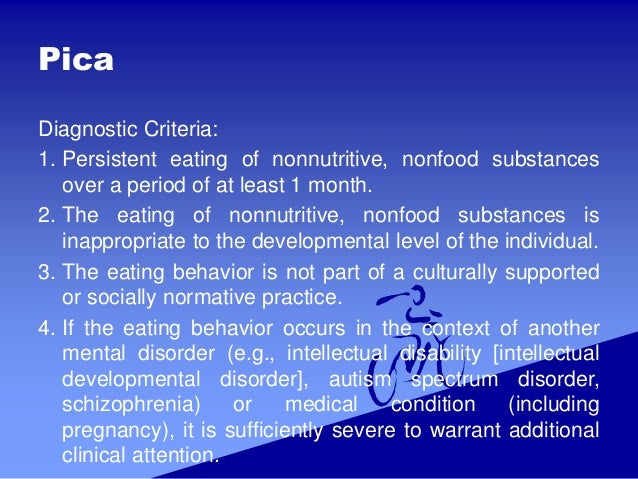 Pica

Diagnostic Criteria:

1. Persistent eating of nonnutritive, nonfood substances over a period of at least 1 month.

2. The eating of nonnutritive, nonfood substances is inappropriate to the developmental level of the individual.

3. The eating behavior is not part of a culturally supported or socially normative practice.

4. If the eating behavior occurs in the context of another mental disorder (e.g., intellectual disability [intellectual developmental disorder], autism spectrum disorder, schizophrenia) or medical condition (including pregnancy), it is sufficiently severe to warrant additional clinical attention.